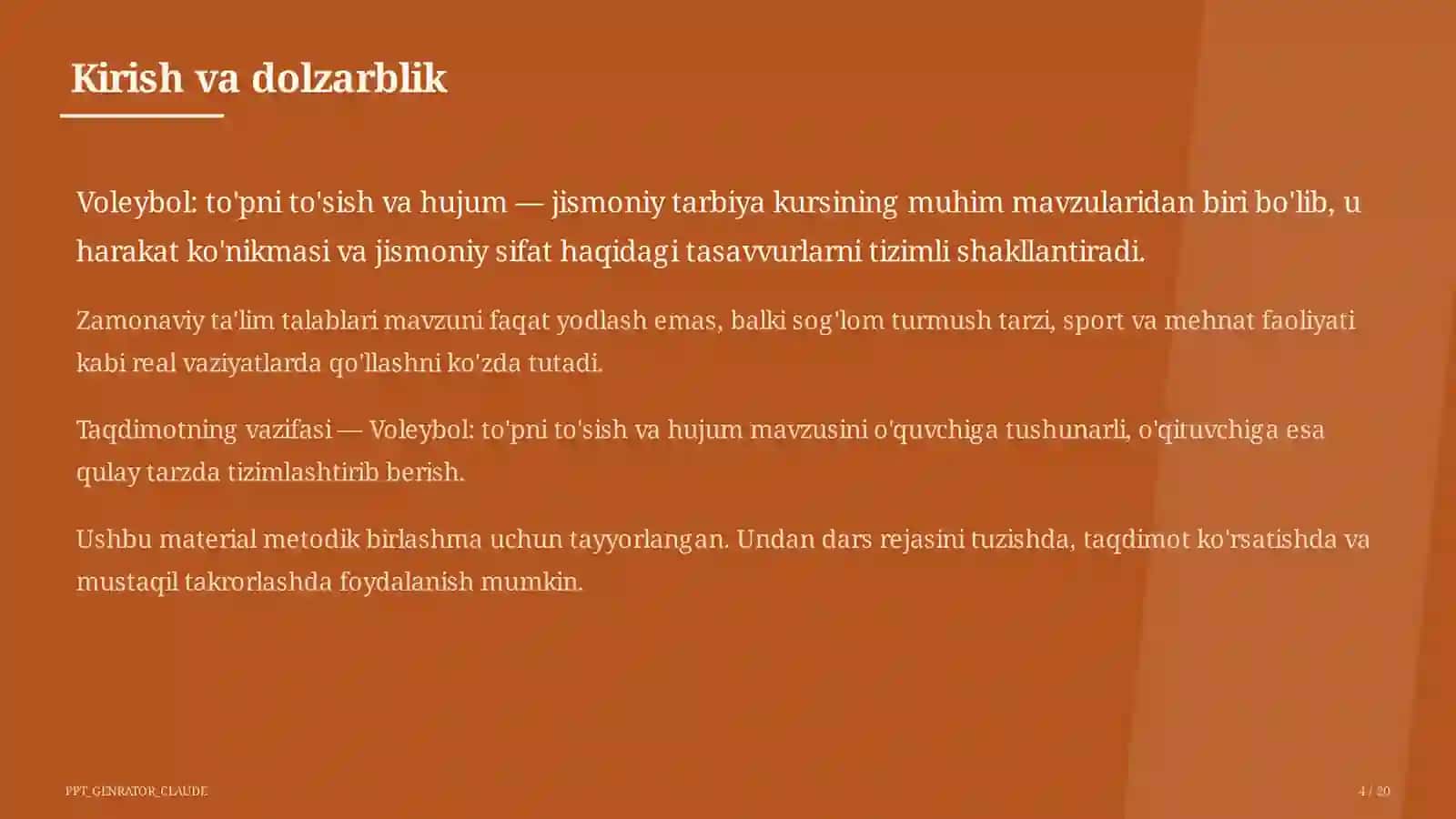 Kirish va dolzarblik

Voleybol: to'pni to'sish va hujum — jismoniy tarbiya kursining muhim mavzularidan biri bo'lib, u harakat ko'nikmasi va jismoniy sifat haqidagi tasavvurlarni tizimli shakllantiradi.

Zamonaviy ta'lim talablari mavzuni faqat yodlash emas, balki sog'lom turmush tarzi, sport va mehnat faoliyati kabi real vaziyatlarda qo'llashni ko'zda tutadi.

Taqdimotning vazifasi — Voleybol: to'pni to'sish va hujum mavzusini o'quvchiga tushunarli, o'qituvchiga esa qulay tarzda tizimlashtirib berish.

Ushbu material metodik birlashma uchun tayyorlangan. Undan dars rejasini tuzishda, taqdimot ko'rsatishda va mustaqil takrorlashda foydalanish mumkin.

PPT_GENRATOR_CLAUDE

4 / 20